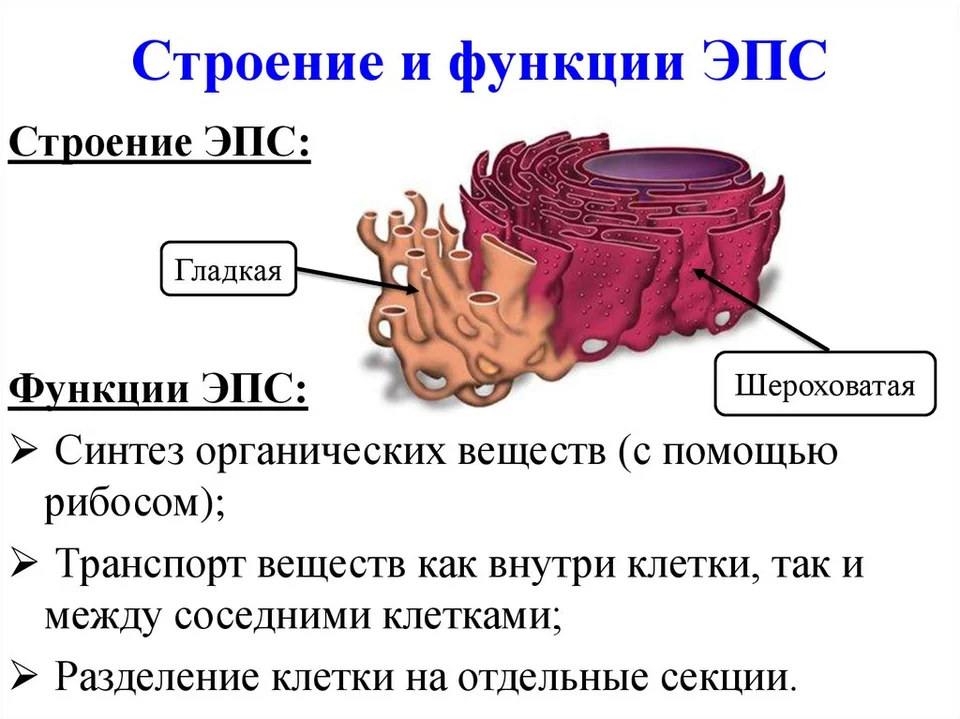 Строение и функции ЭПС

Строение ЭПС:

Гладкая

Шероховатая

Функции ЭПС:

➢ Синтез органических веществ (с помощью рибосом);

➢ Транспорт веществ как внутри клетки, так и между соседними клетками;

➢ Разделение клетки на отдельные секции.